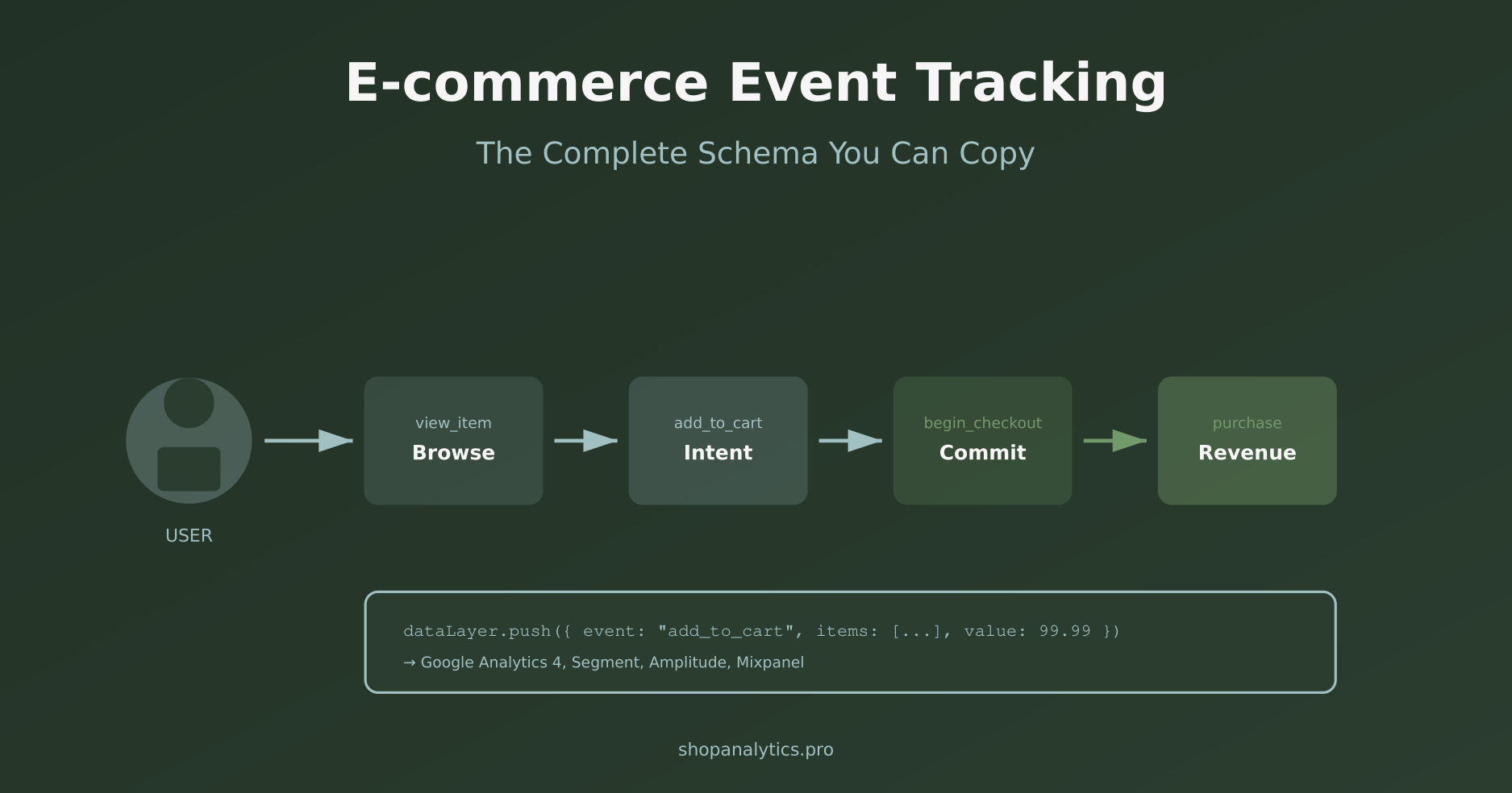 E-commerce Event Tracking

The Complete Schema You Can Copy

USER

view_item
Browse

add_to_cart
Intent

begin_checkout
Commit

purchase
Revenue

dataLayer.push({ event: "add_to_cart", items: [...], value: 99.99 })

→ Google Analytics 4, Segment, Amplitude, Mixpanel

shopanalytics.pro